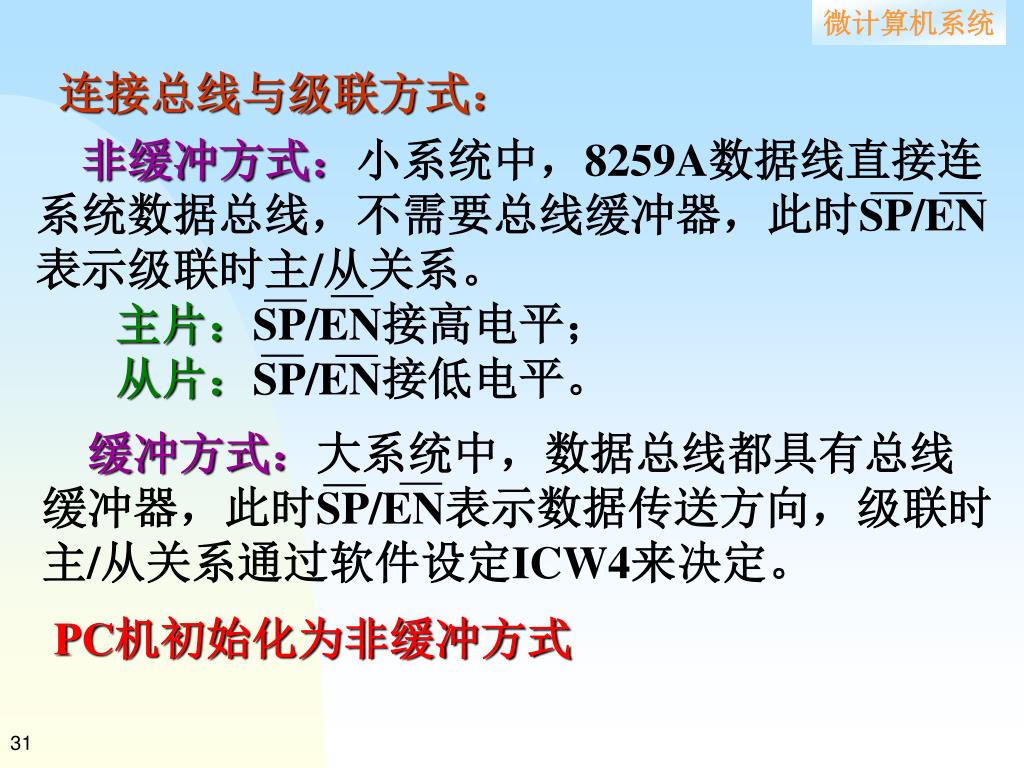 微计算机系统

连接总线与级联方式：

非缓冲方式：小系统中，8259A数据线直接连系统数据总线，不需要总线缓冲器，此时$\overline{SP}/\overline{EN}$表示级联时主/从关系。

主片：$\overline{SP}/\overline{EN}$接高电平；

从片：$\overline{SP}/\overline{EN}$接低电平。

缓冲方式：大系统中，数据总线都具有总线缓冲器，此时$\overline{SP}/\overline{EN}$表示数据传送方向，级联时主/从关系通过软件设定ICW4来决定。

PC机初始化为非缓冲方式

31